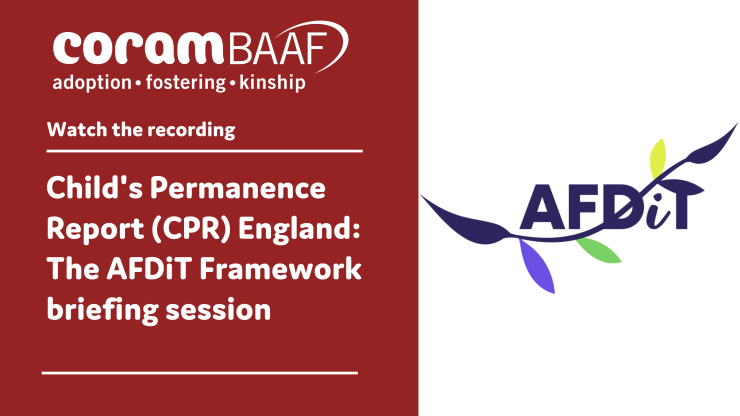 coramBAAF
adoption • fostering • kinship

Watch the recording

Child's Permanence Report (CPR) England: The AFDiT Framework briefing session

AFDiT